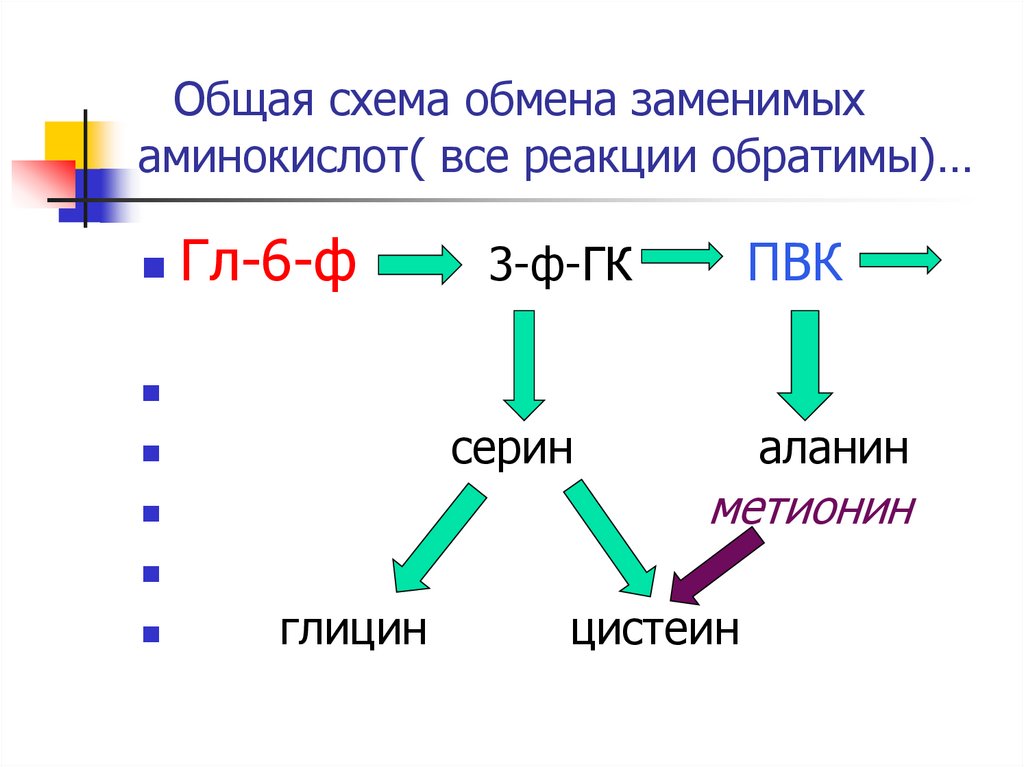 Общая схема обмена заменимых аминокислот( все реакции обратимы)…

Гл-6-ф 3-ф-ГК ПВК

серин аланин

метионин

глицин цистеин